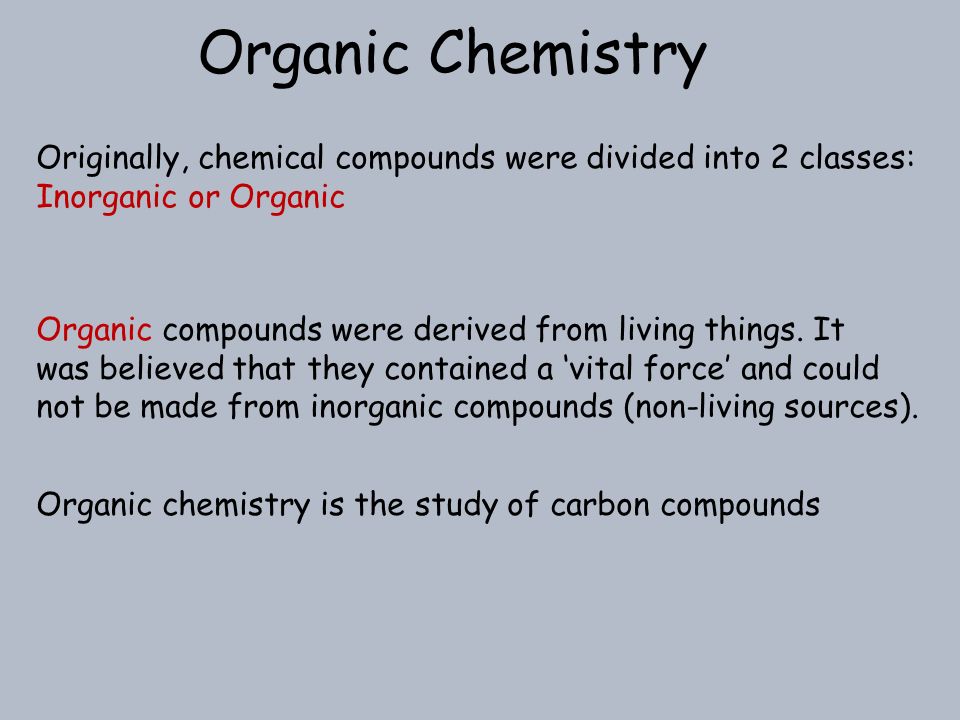 Organic Chemistry

Originally, chemical compounds were divided into 2 classes: Inorganic or Organic

Organic compounds were derived from living things. It was believed that they contained a ‘vital force’ and could not be made from inorganic compounds (non-living sources).

Organic chemistry is the study of carbon compounds